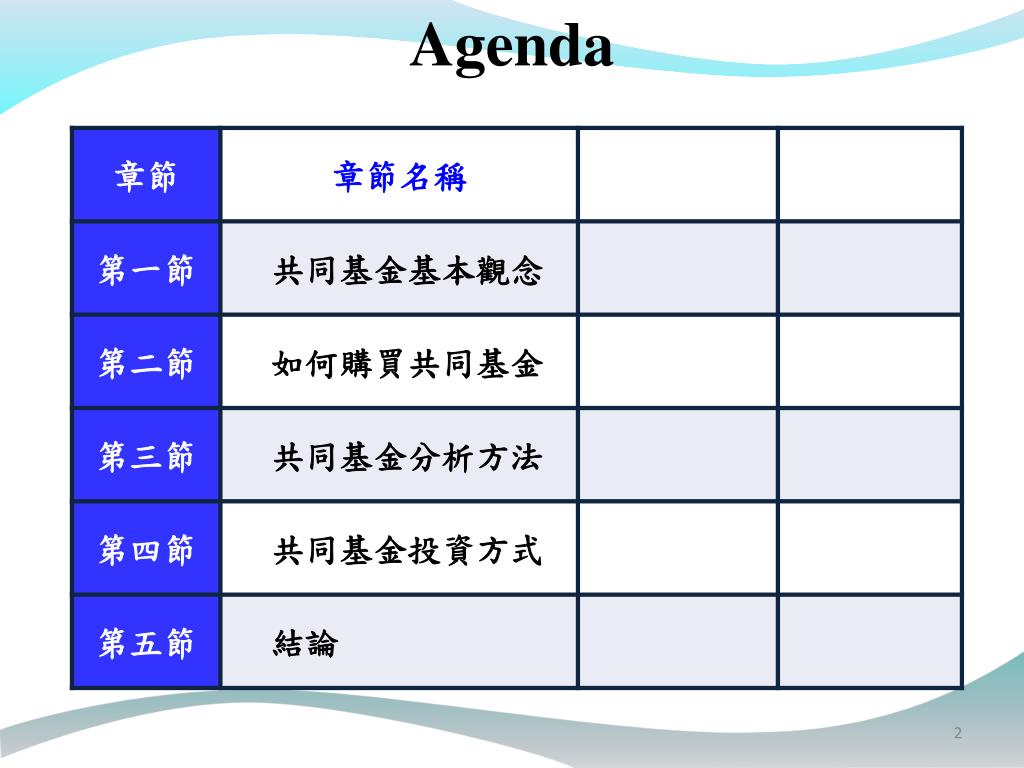 Agenda

| 章節 | 章節名稱 | | |
|---|---|---|---|
| 第一節 | 共同基金基本觀念 | | |
| 第二節 | 如何購買共同基金 | | |
| 第三節 | 共同基金分析方法 | | |
| 第四節 | 共同基金投資方式 | | |
| 第五節 | 結論 | | |

2